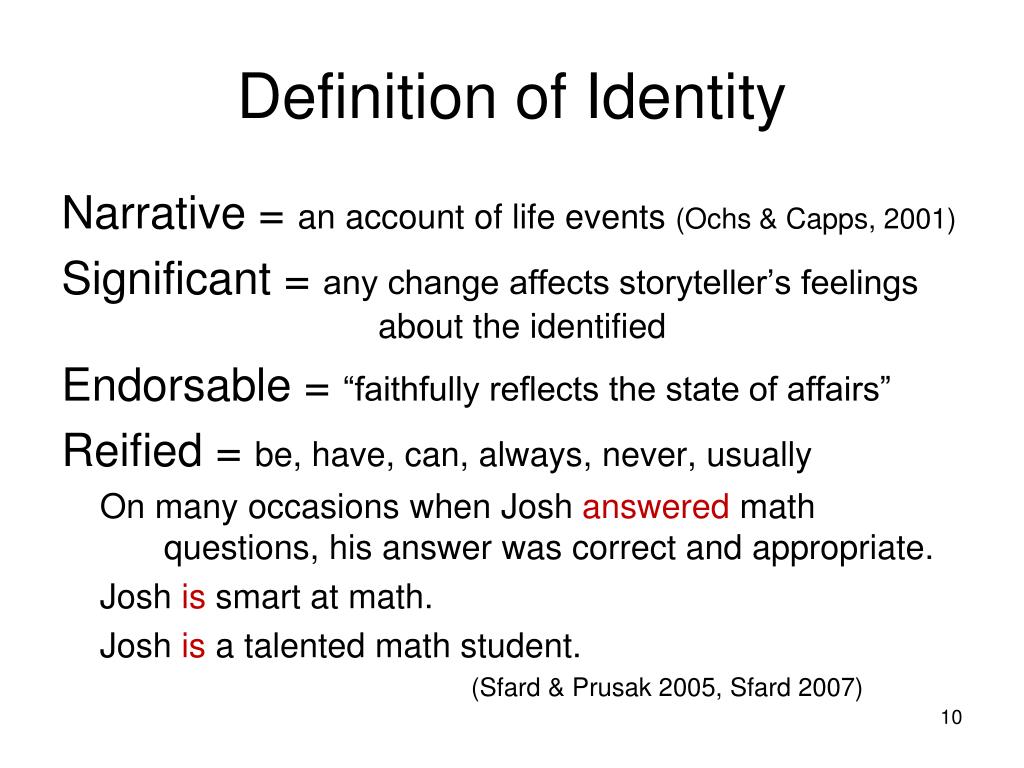 Definition of Identity

Narrative = an account of life events (Ochs & Capps, 2001)

Significant = any change affects storyteller’s feelings about the identified

Endorsable = “faithfully reflects the state of affairs”

Reified = be, have, can, always, never, usually

On many occasions when Josh answered math questions, his answer was correct and appropriate.

Josh is smart at math.

Josh is a talented math student.

(Sfard & Prusak 2005, Sfard 2007)

10